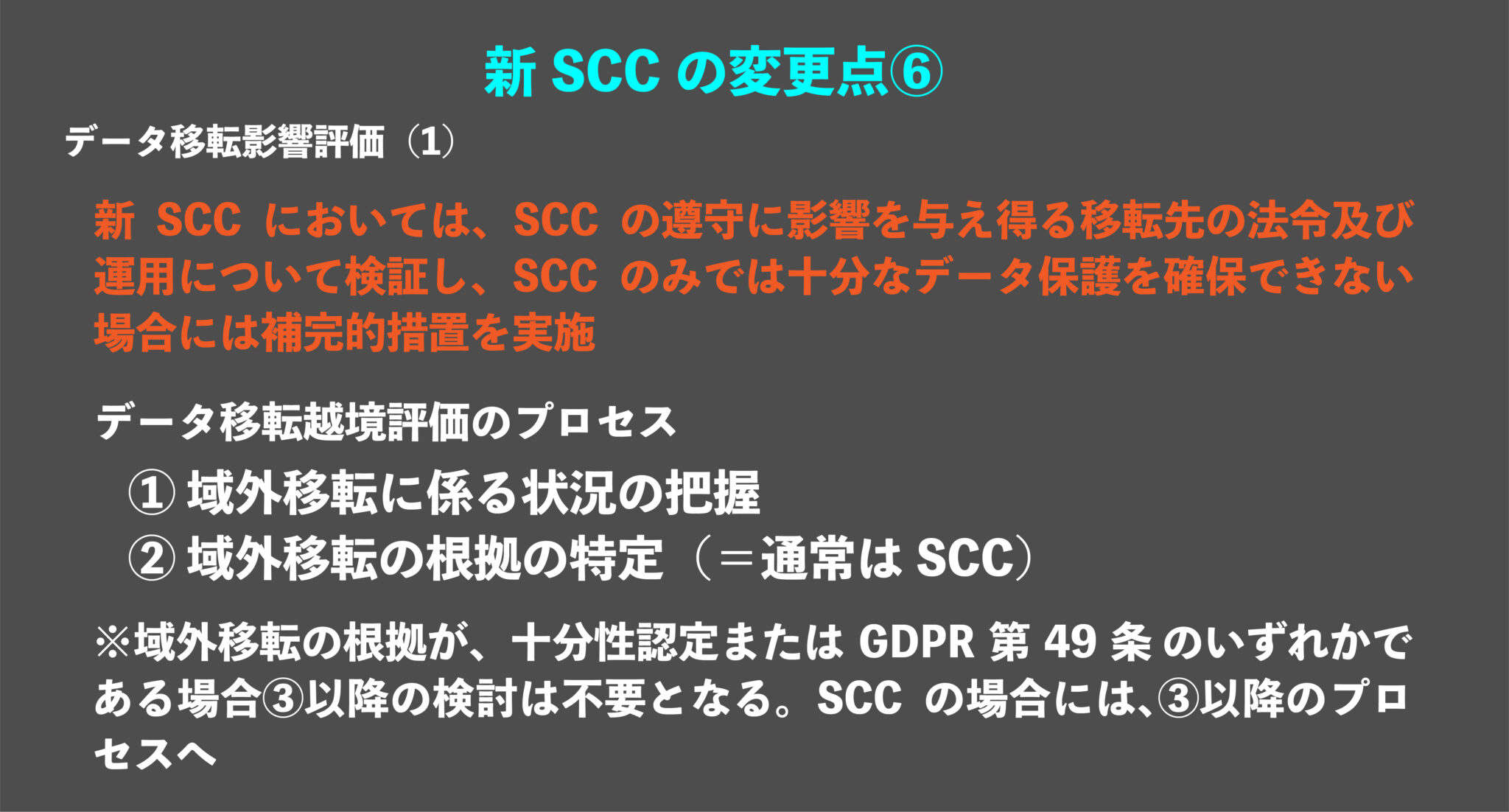 新 SCC の変更点⑥

データ移転影響評価（1）

新 SCC においては、SCC の遵守に影響を与え得る移転先の法令及び運用について検証し、SCC のみでは十分なデータ保護を確保できない場合には補完的措置を実施

データ移転越境評価のプロセス

① 域外移転に係る状況の把握

② 域外移転の根拠の特定（＝通常は SCC）

※域外移転の根拠が、十分性認定または GDPR 第 49 条 のいずれかである場合③以降の検討は不要となる。SCC の場合には、③以降のプロセスへ